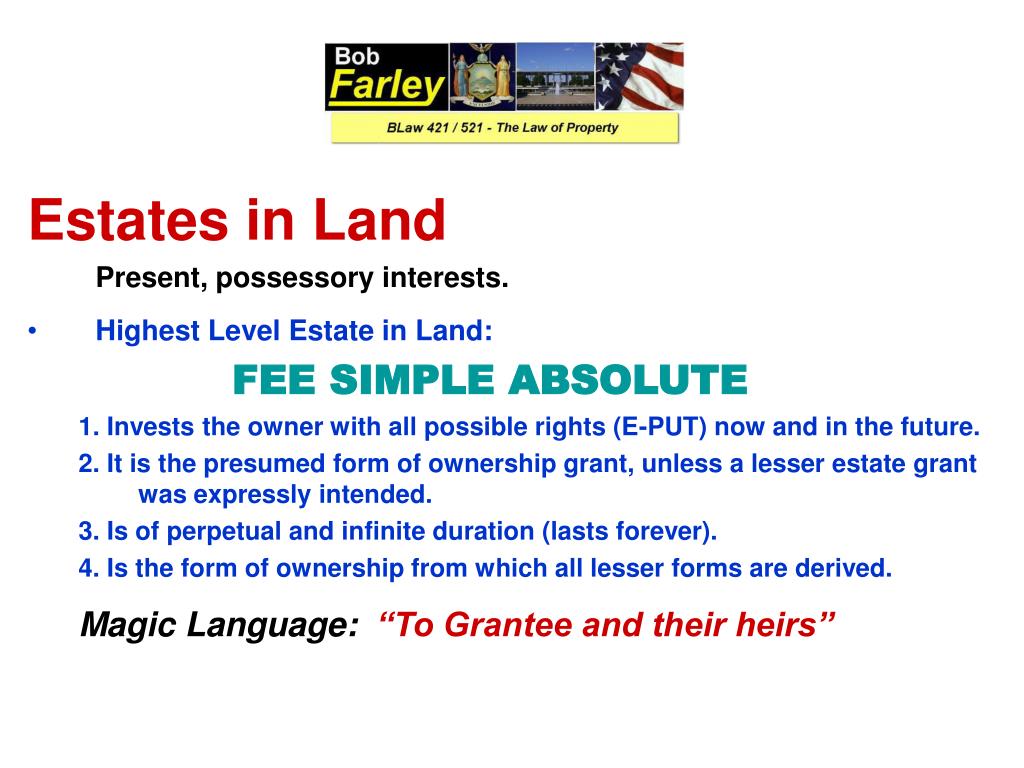 Bob Farley

BLaw 421 / 521 - The Law of Property

Estates in Land

Present, possessory interests.

• Highest Level Estate in Land:

FEE SIMPLE ABSOLUTE

1. Invests the owner with all possible rights (E-PUT) now and in the future.

2. It is the presumed form of ownership grant, unless a lesser estate grant was expressly intended.

3. Is of perpetual and infinite duration (lasts forever).

4. Is the form of ownership from which all lesser forms are derived.

Magic Language: “To Grantee and their heirs”